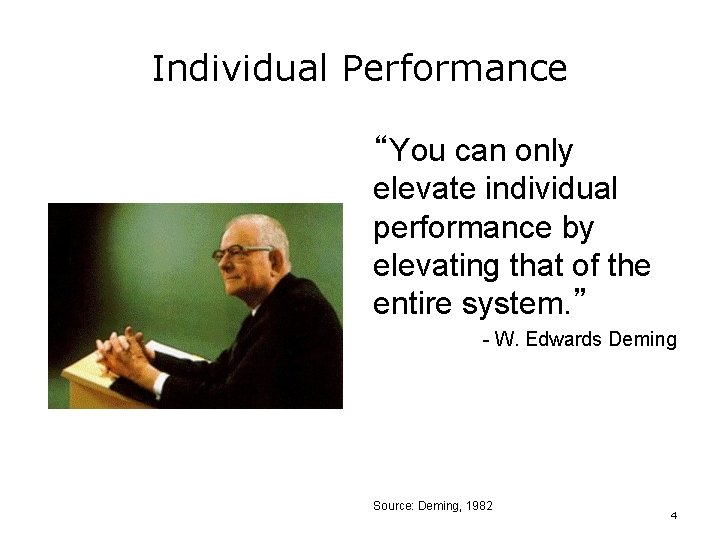 Individual Performance

“You can only elevate individual performance by elevating that of the entire system.”

- W. Edwards Deming

Source: Deming, 1982

4